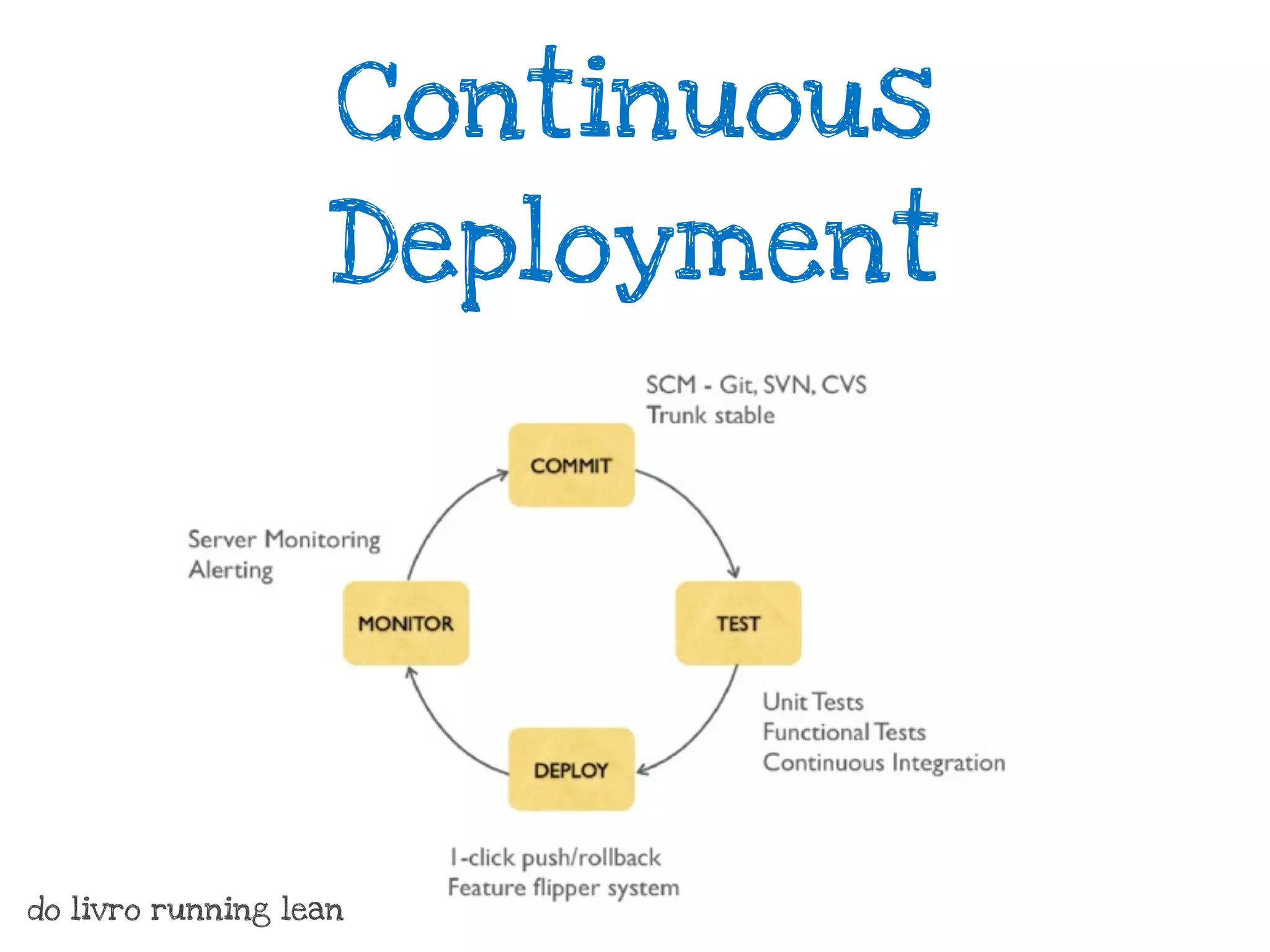 Continuous Deployment

SCM - Git, SVN, CVS
Trunk stable

COMMIT

Server Monitoring
Alerting

MONITOR

TEST

Unit Tests
Functional Tests
Continuous Integration

DEPLOY

1-click push/rollback
Feature flipper system

do livro running lean